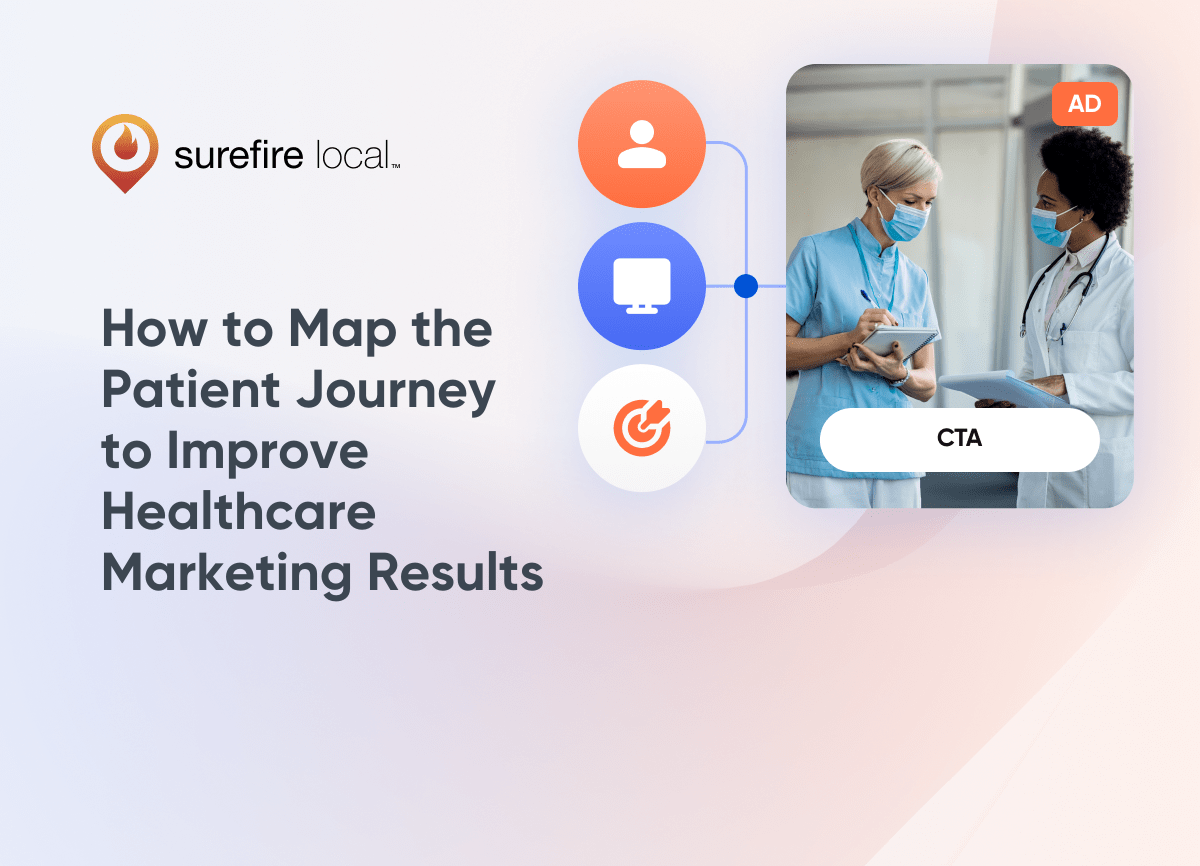 surefire local™

How to Map the Patient Journey to Improve Healthcare Marketing Results

AD

CTA